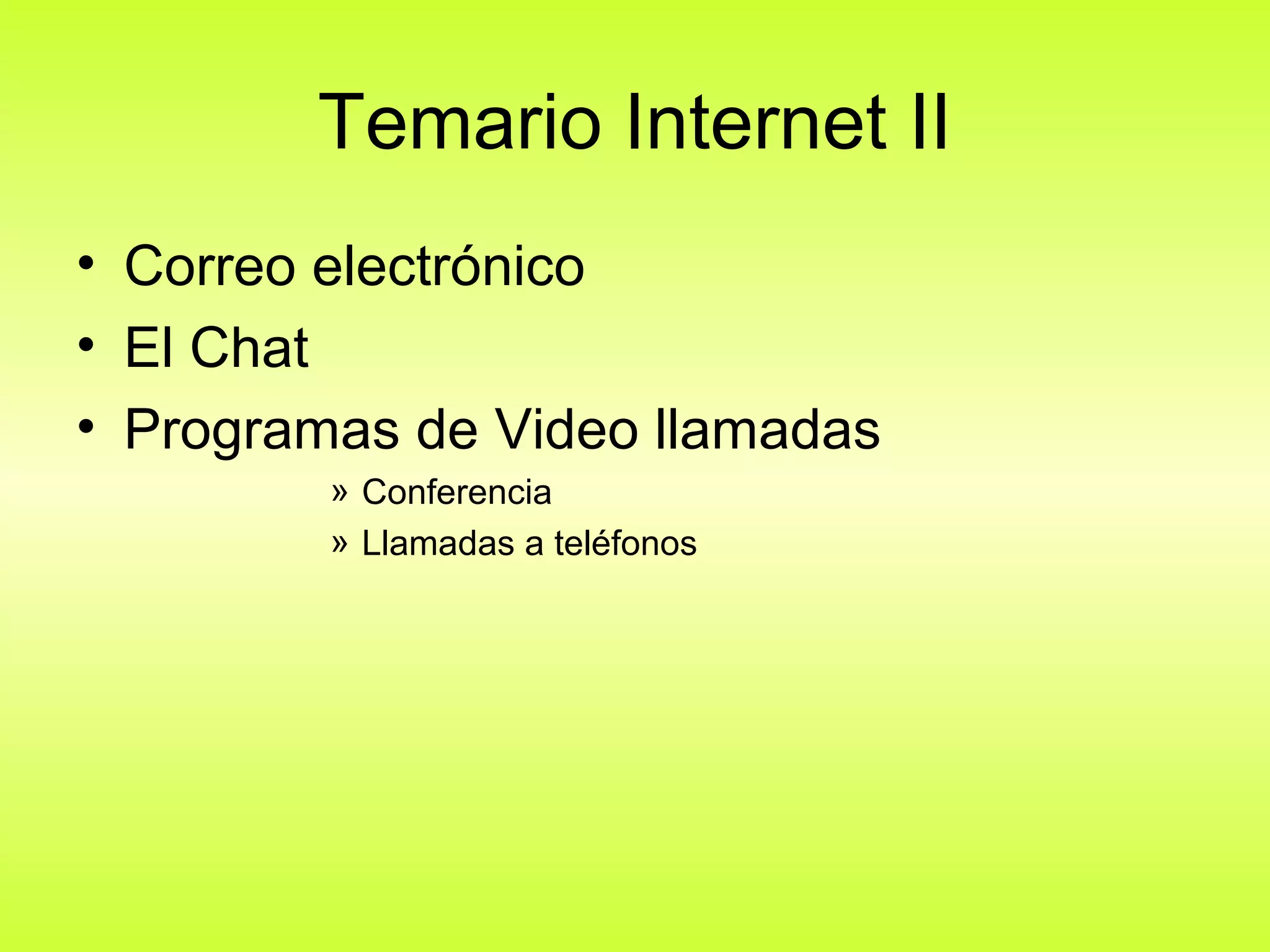 Temario Internet II

• Correo electrónico
• El Chat
• Programas de Video llamadas
» Conferencia
» Llamadas a teléfonos